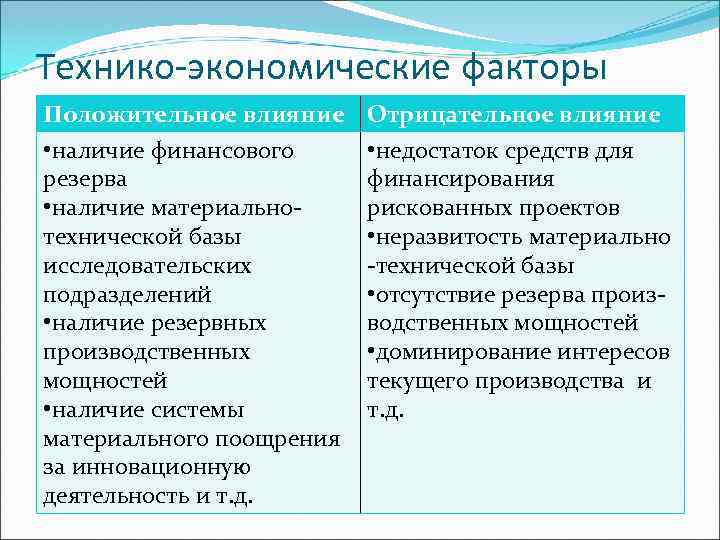 Технико-экономические факторы

| Положительное влияние | Отрицательное влияние |
|---|---|
| •наличие финансового резерва •наличие материально-технической базы исследовательских подразделений •наличие резервных производственных мощностей •наличие системы материального поощрения за инновационную деятельность и т.д. | •недостаток средств для финансирования рискованных проектов •неразвитость материально -технической базы •отсутствие резерва производственных мощностей •доминирование интересов текущего производства и т.д. |